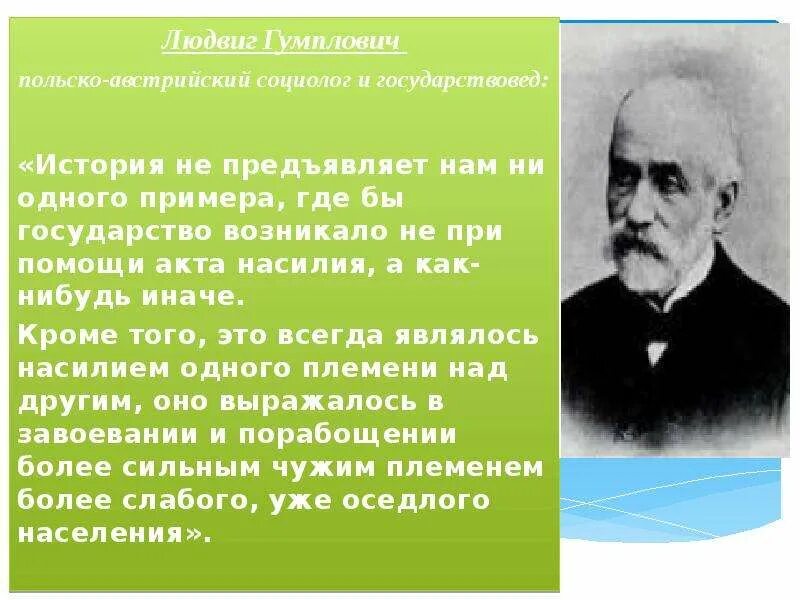 Людвиг Гумплович

польско-австрийский социолог и государствовед:

«История не предъявляет нам ни одного примера, где бы государство возникало не при помощи акта насилия, а как-нибудь иначе.

Кроме того, это всегда являлось насилием одного племени над другим, оно выражалось в завоевании и порабощении более сильным чужим племенем более слабого, уже оседлого населения».